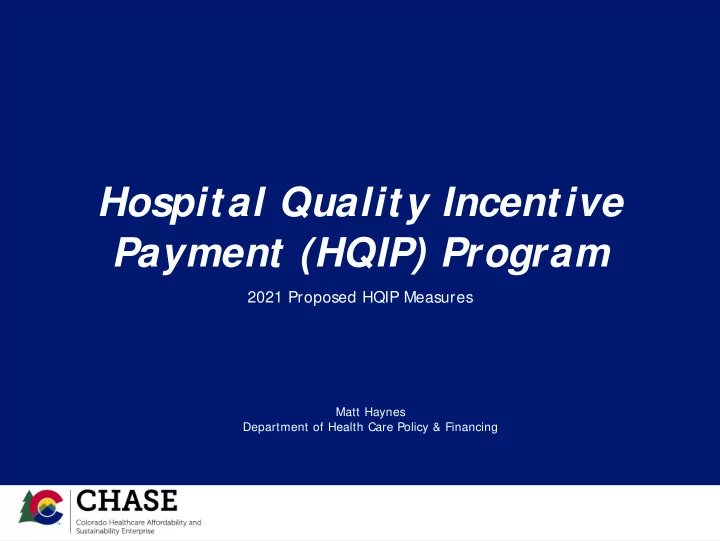 Hospital Quality Incentive Payment (HQIP) Program

2021 Proposed HQIP Measures

Matt Haynes
Department of Health Care Policy & Financing

CHASE
Colorado Healthcare Affordability and Sustainability Enterprise